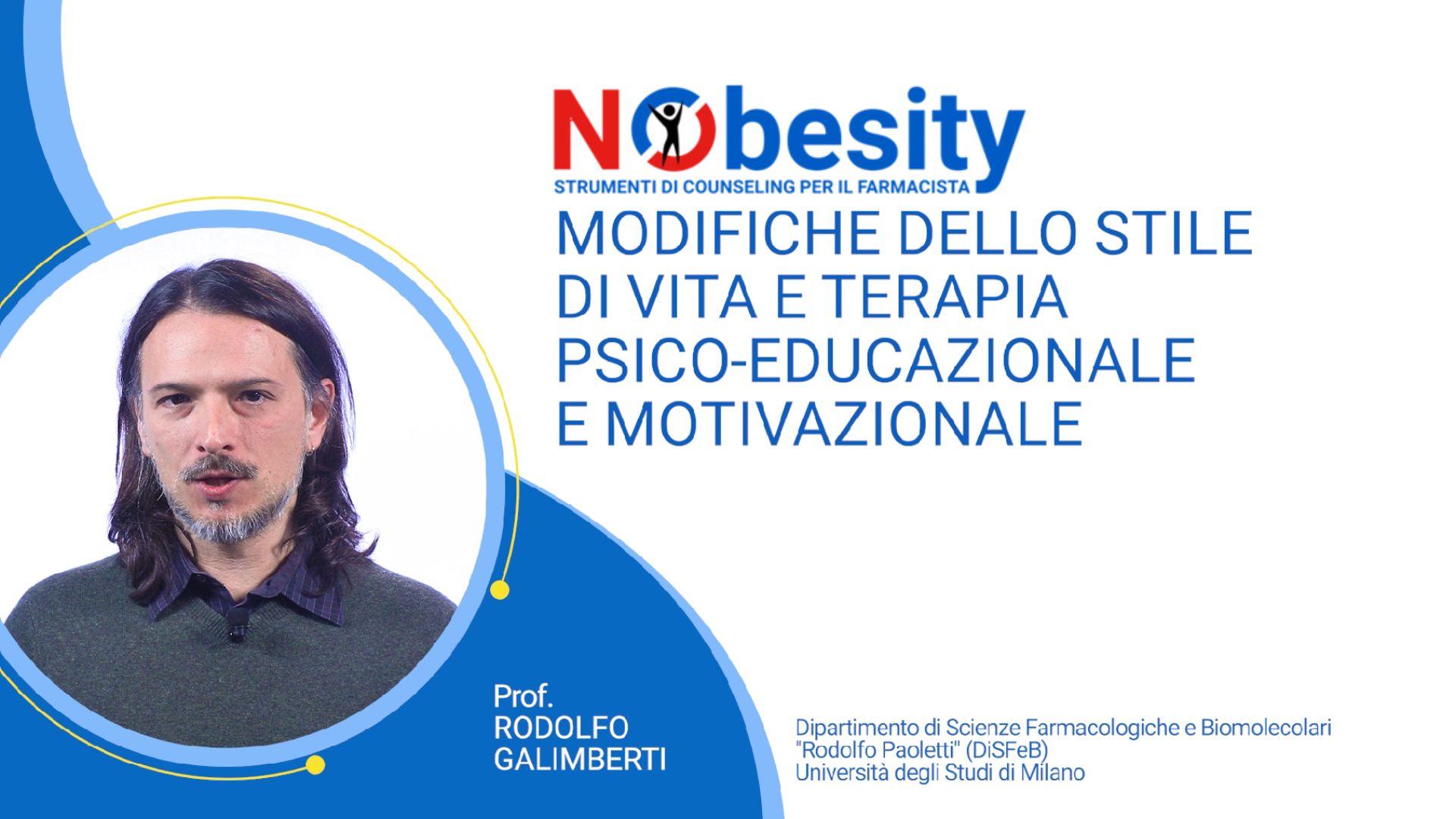 NObesity
STRUMENTI DI COUNSELING PER IL FARMACISTA

MODIFICHE DELLO STILE DI VITA E TERAPIA PSICO-EDUCAZIONALE E MOTIVAZIONALE

Prof.
RODOLFO
GALIMBERTI

Dipartimento di Scienze Farmacologiche e Biomolecolari
"Rodolfo Paoletti" (DiSFeB)
Università degli Studi di Milano